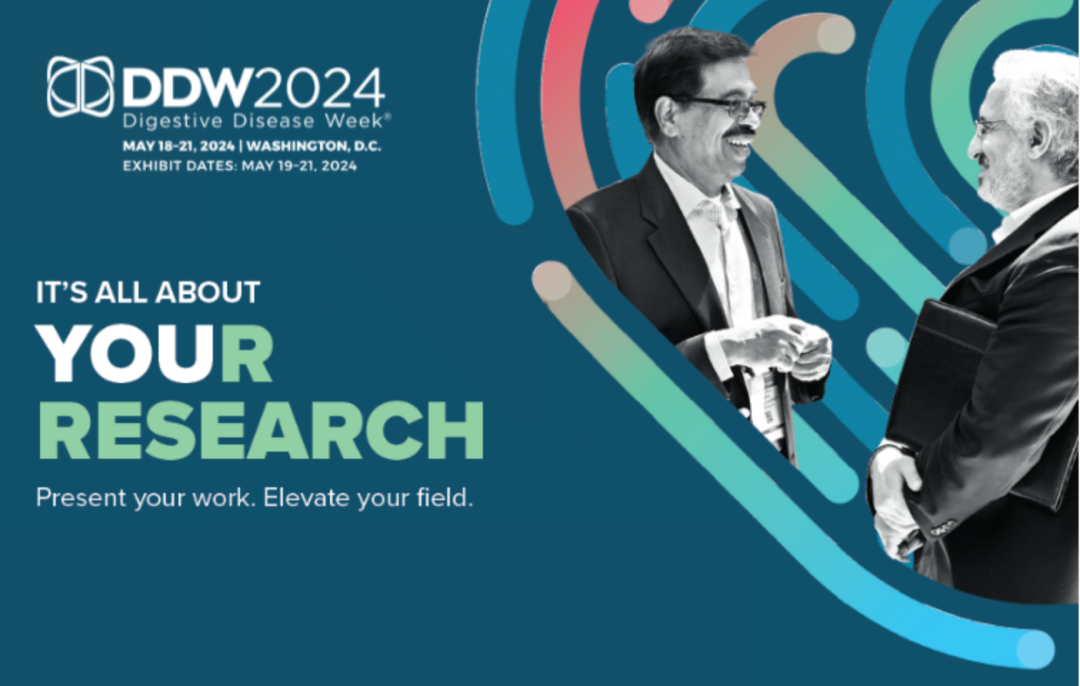 DDW2024
Digestive Disease Week®
MAY 18-21, 2024 | WASHINGTON, D.C.
EXHIBIT DATES: MAY 19-21, 2024

IT'S ALL ABOUT
YOUR
RESEARCH

Present your work. Elevate your field.